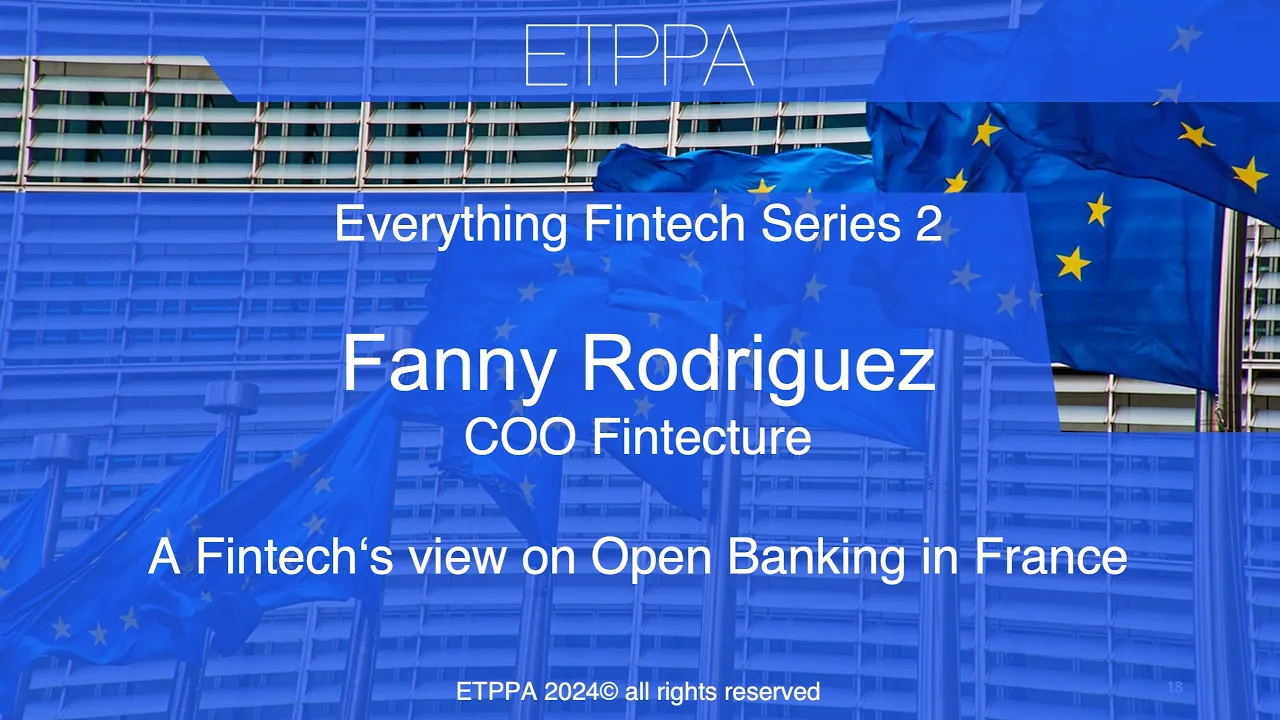 ETPPA

Everything Fintech Series 2

Fanny Rodriguez
COO Fintecture

A Fintech‘s view on Open Banking in France

ETPPA 2024© all rights reserved

18